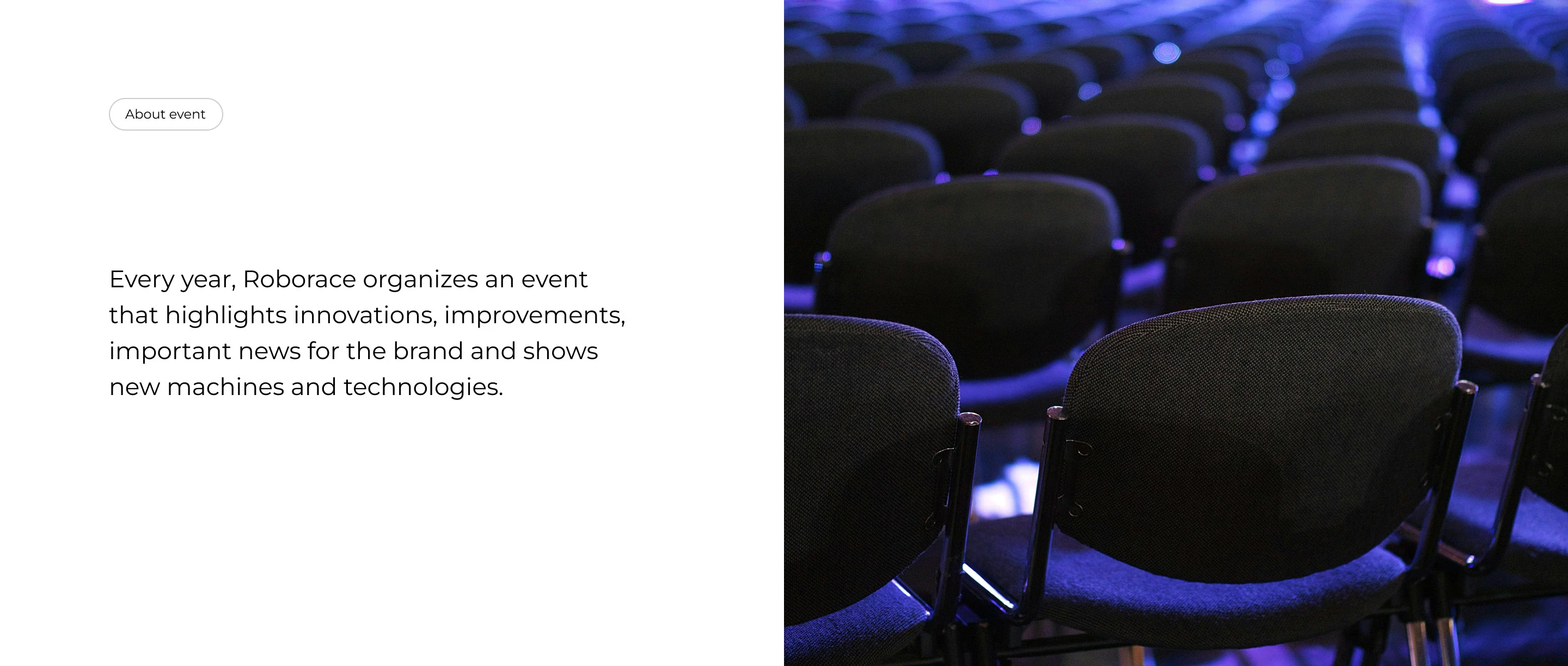 About event

Every year, Roborace organizes an event that highlights innovations, improvements, important news for the brand and shows new machines and technologies.